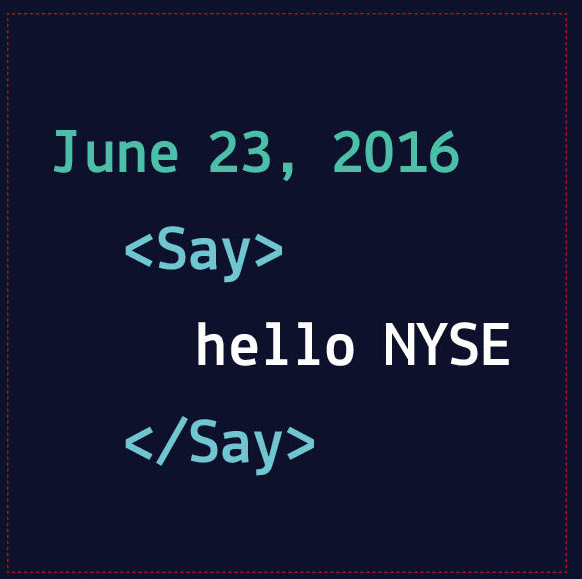 June 23, 2016

<Say>

hello NYSE

</Say>